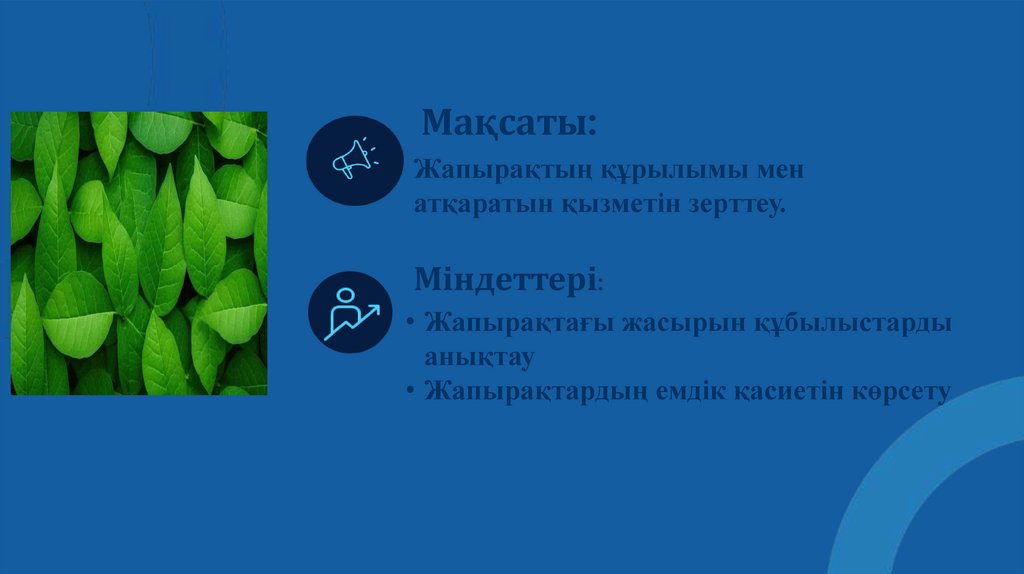 Мақсаты:

Жапырақтың құрылымы мен атқаратын қызметін зерттеу.

Міндеттері:

• Жапырақтағы жасырын құбылыстарды анықтау

• Жапырақтардың емдік қасиетін көрсету